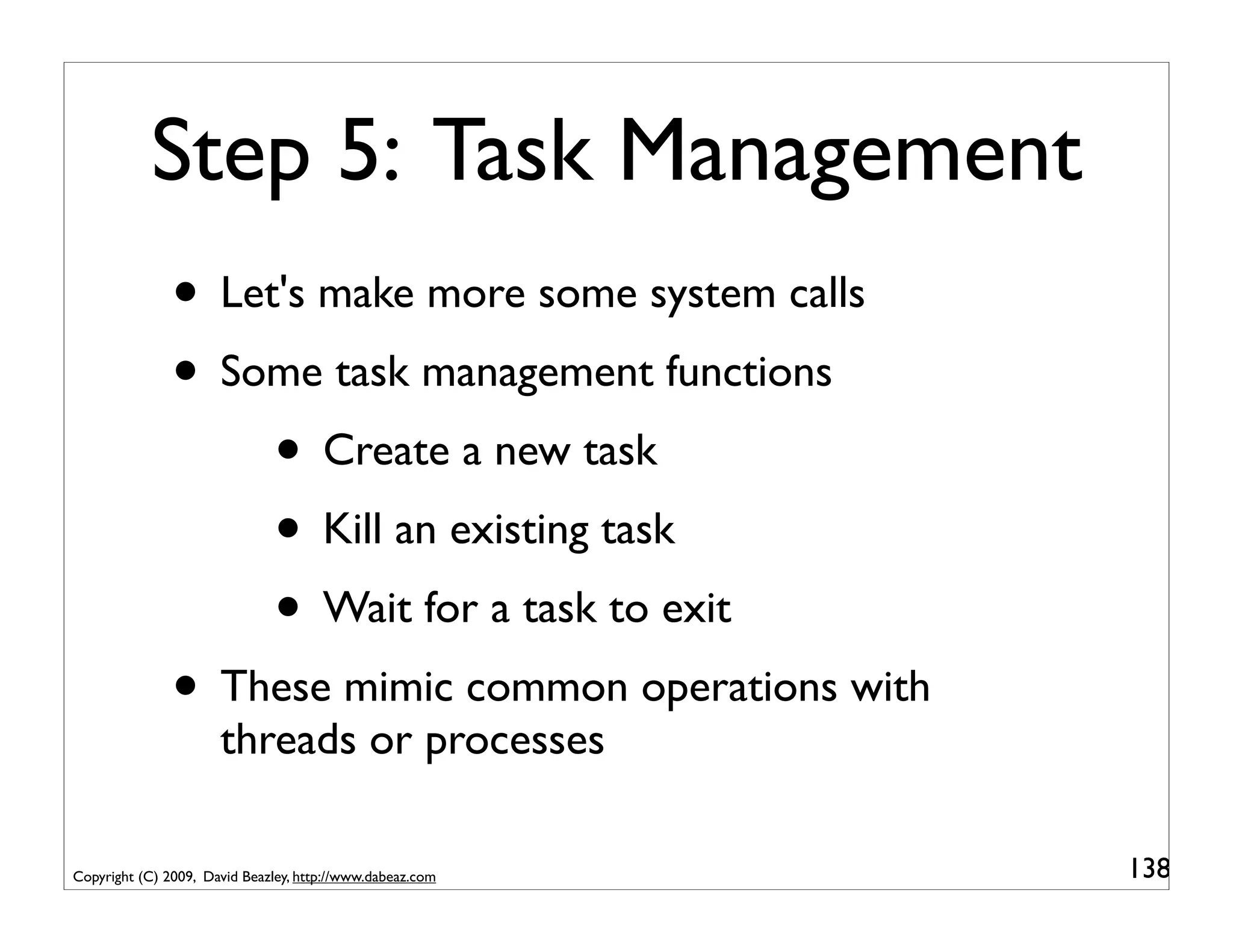 Step 5: Task Management

• Let's make more some system calls

• Some task management functions

• Create a new task

• Kill an existing task

• Wait for a task to exit

• These mimic common operations with threads or processes

Copyright (C) 2009, David Beazley, http://www.dabeaz.com

138